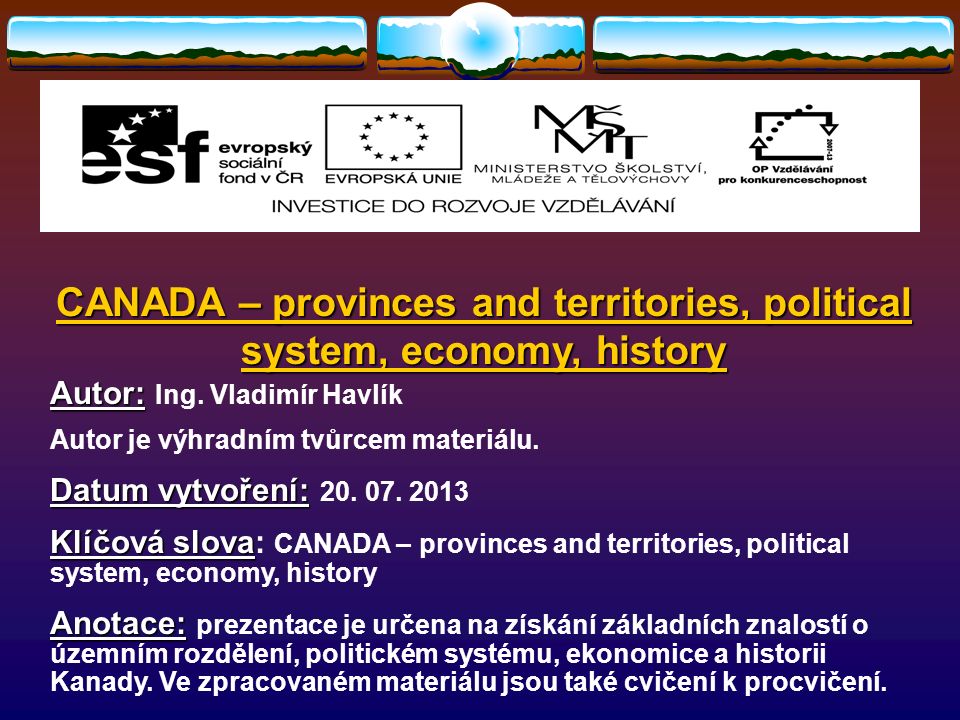 esf evropský sociální fond v ČR

EVROPSKÁ UNIE

MŠMT MINISTERSTVO ŠKOLSTVÍ, MLÁDEŽE A TĚLOVÝCHOVY

2007-13 OP Vzdělávání pro konkurenceschopnost

INVESTICE DO ROZVOJE VZDĚLÁVÁNÍ

CANADA – provinces and territories, political system, economy, history

Autor: Ing. Vladimír Havlík

Autor je výhradním tvůrcem materiálu.

Datum vytvoření: 20. 07. 2013

Klíčová slova: CANADA – provinces and territories, political system, economy, history

Anotace: prezentace je určena na získání základních znalostí o územním rozdělení, politickém systému, ekonomice a historii Kanady. Ve zpracovaném materiálu jsou také cvičení k procvičení.